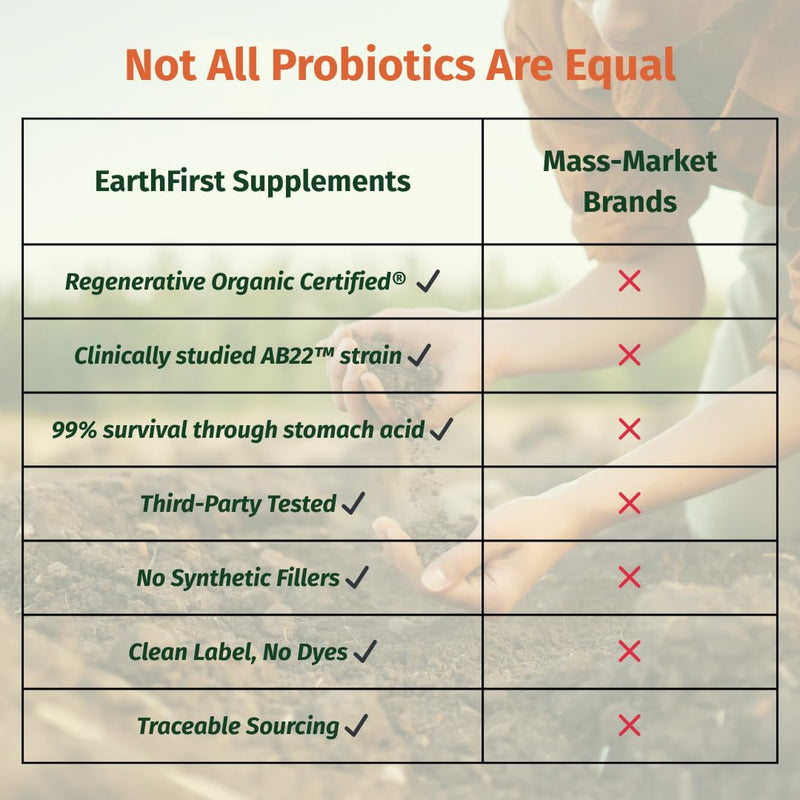 Not All Probiotics Are Equal

| EarthFirst Supplements | Mass-Market Brands |
|---|---|
| Regenerative Organic Certified® ✓ | ✗ |
| Clinically studied AB22™ strain ✓ | ✗ |
| 99% survival through stomach acid ✓ | ✗ |
| Third-Party Tested ✓ | ✗ |
| No Synthetic Fillers ✓ | ✗ |
| Clean Label, No Dyes ✓ | ✗ |
| Traceable Sourcing ✓ | ✗ |